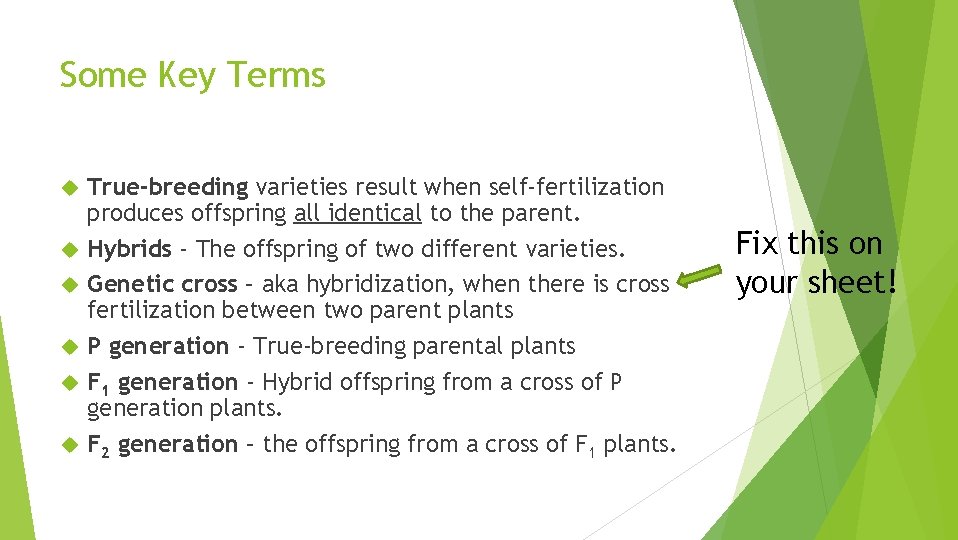 Some Key Terms

True-breeding varieties result when self-fertilization produces offspring all identical to the parent.

Hybrids - The offspring of two different varieties.

Genetic cross – aka hybridization, when there is cross fertilization between two parent plants

P generation - True-breeding parental plants

$F_1$ generation - Hybrid offspring from a cross of P generation plants.

$F_2$ generation – the offspring from a cross of $F_1$ plants.

Fix this on your sheet!